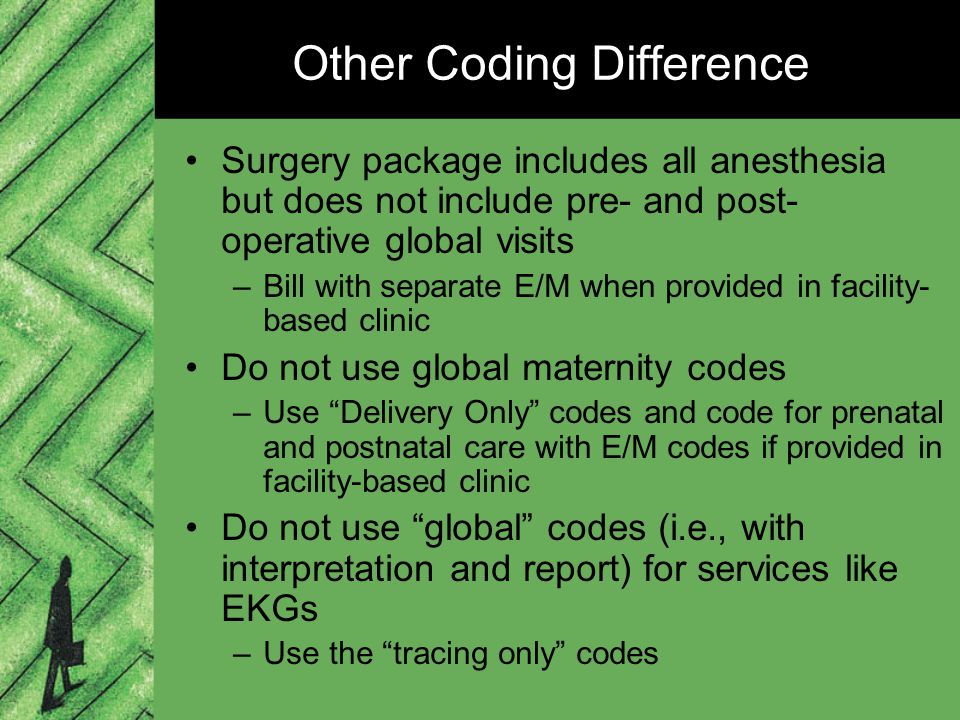 Other Coding Difference

• Surgery package includes all anesthesia but does not include pre- and post-operative global visits
– Bill with separate E/M when provided in facility-based clinic

• Do not use global maternity codes
– Use “Delivery Only” codes and code for prenatal and postnatal care with E/M codes if provided in facility-based clinic

• Do not use “global” codes (i.e., with interpretation and report) for services like EKGs
– Use the “tracing only” codes